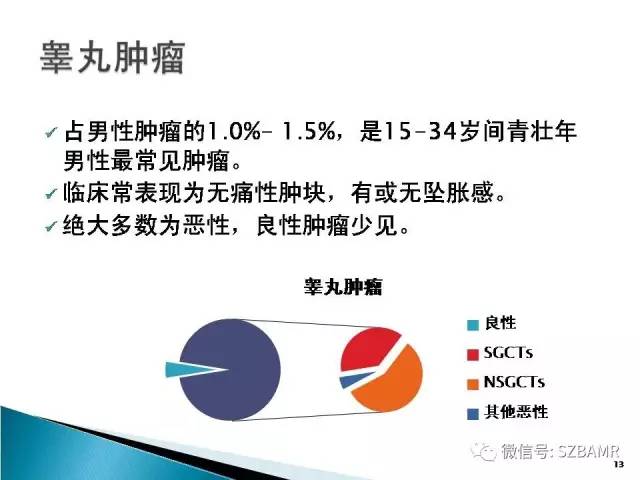 睾丸肿瘤

✓ 占男性肿瘤的1.0%- 1.5%，是15-34岁间青壮年男性最常见肿瘤。

✓ 临床常表现为无痛性肿块，有或无坠胀感。

✓ 绝大多数为恶性，良性肿瘤少见。

睾丸肿瘤

良性
SGCTs
NSGCTs
其他恶性

微信号: SZBAMR

13